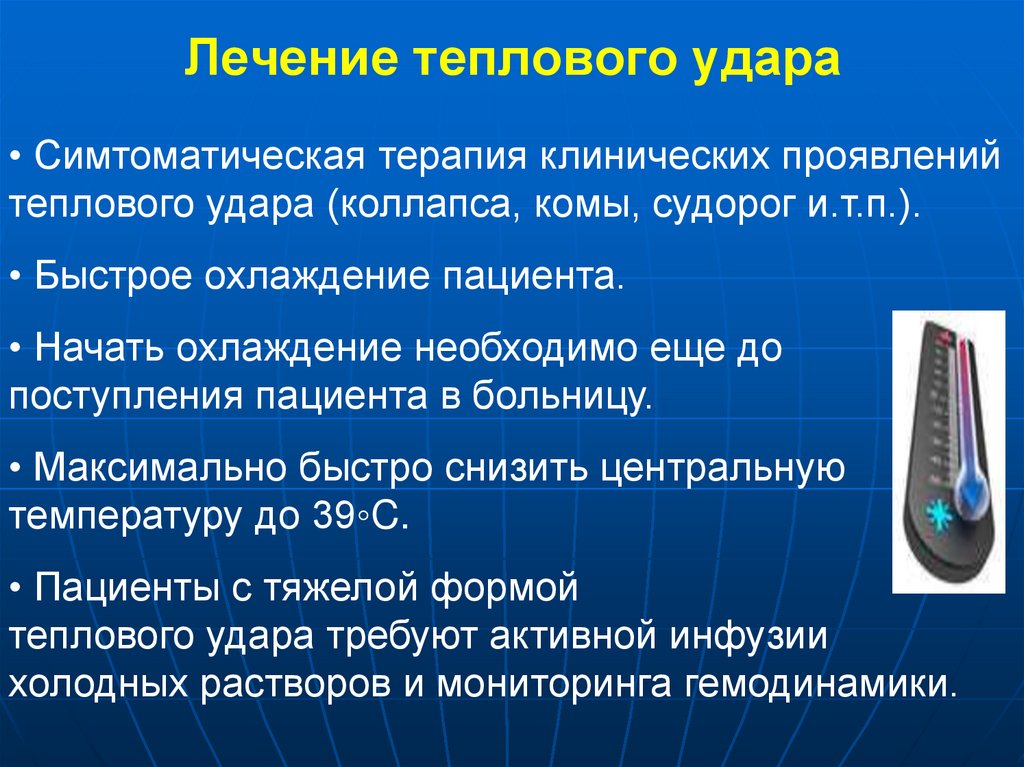 Лечение теплового удара

• Симтоматическая терапия клинических проявлений теплового удара (коллапса, комы, судорог и.т.п.).

• Быстрое охлаждение пациента.

• Начать охлаждение необходимо еще до поступления пациента в больницу.

• Максимально быстро снизить центральную температуру до 39◦С.

• Пациенты с тяжелой формой теплового удара требуют активной инфузии холодных растворов и мониторинга гемодинамики.